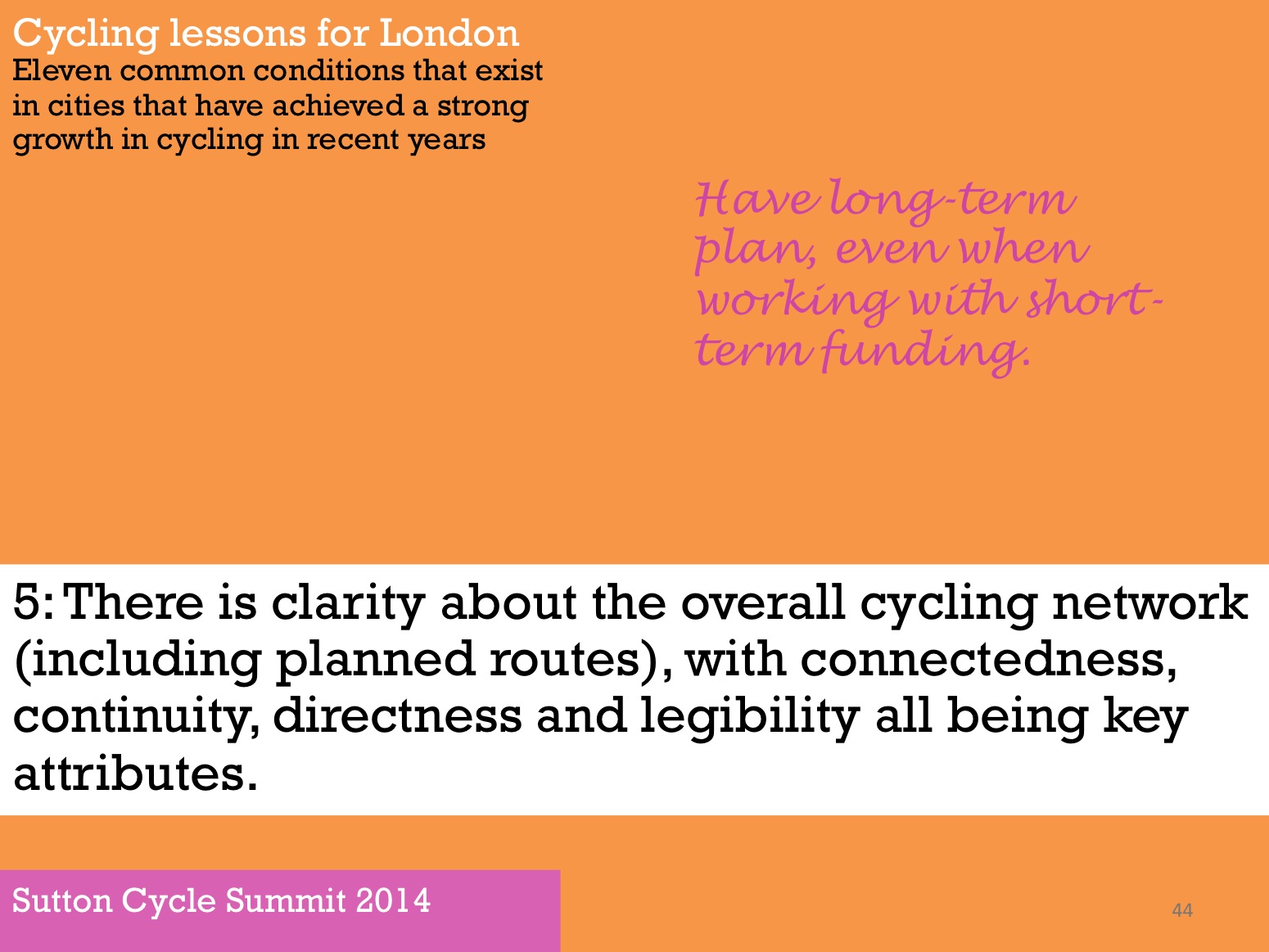 Cycling lessons for London
Eleven common conditions that exist in cities that have achieved a strong growth in cycling in recent years

Have long-term plan, even when working with short-term funding.

5: There is clarity about the overall cycling network (including planned routes), with connectedness, continuity, directness and legibility all being key attributes.

Sutton Cycle Summit 2014

44